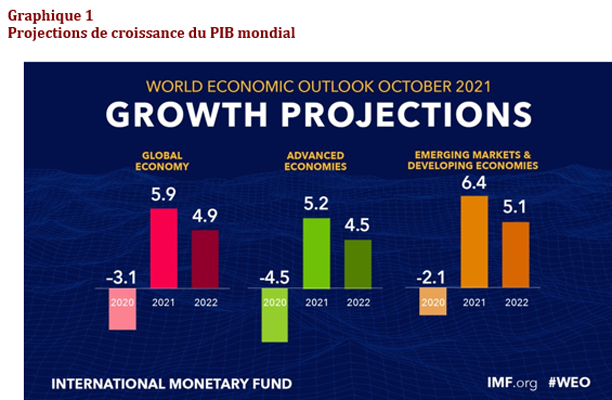 Graphique 1
Projections de croissance du PIB mondial

WORLD ECONOMIC OUTLOOK OCTOBER 2021
GROWTH PROJECTIONS

GLOBAL ECONOMY
-3.1
5.9
4.9
2020
2021
2022

ADVANCED ECONOMIES
-4.5
5.2
4.5
2020
2021
2022

EMERGING MARKETS & DEVELOPING ECONOMIES
-2.1
6.4
5.1
2020
2021
2022

INTERNATIONAL MONETARY FUND
IMF.org #WEO